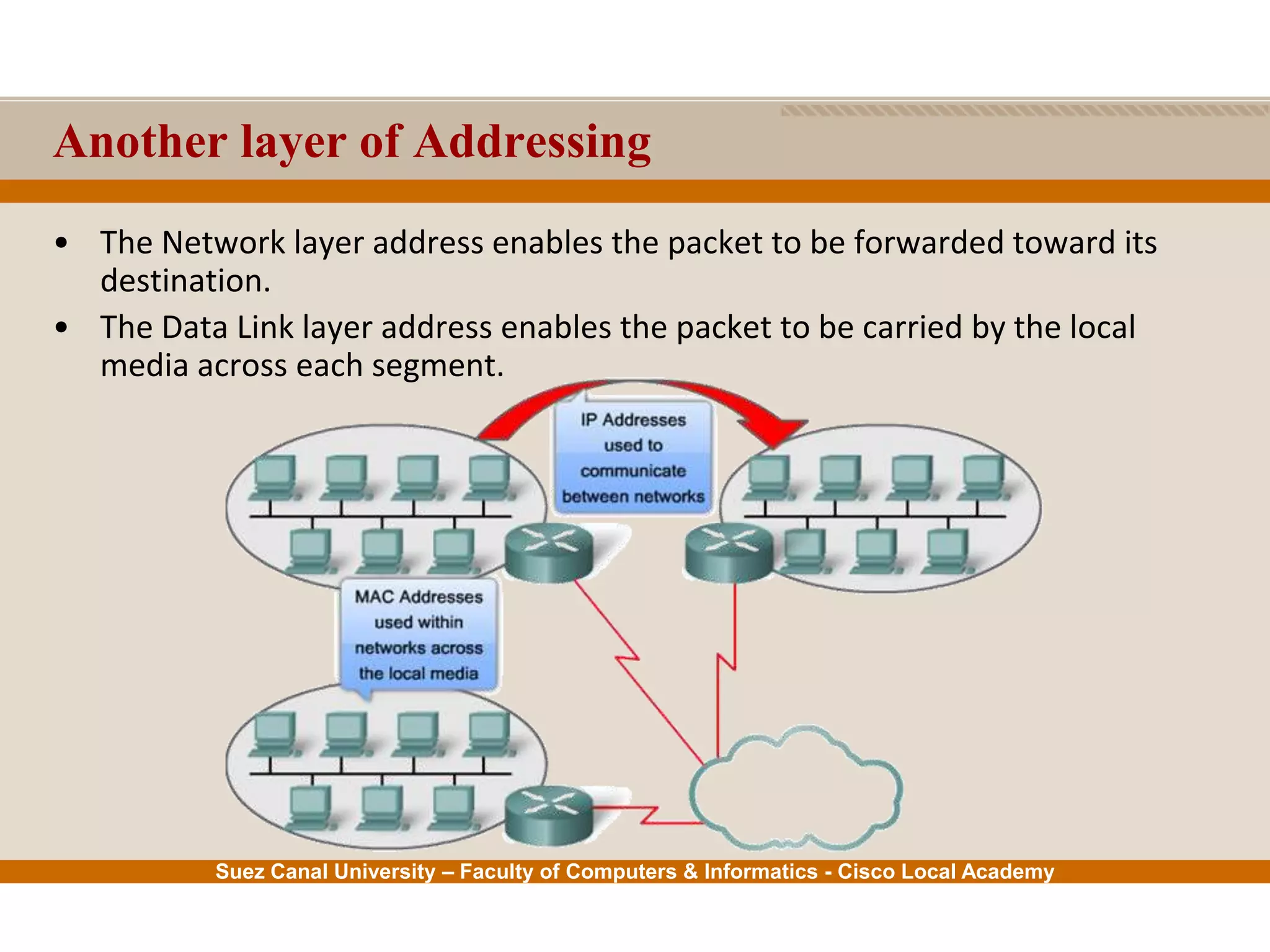 Another layer of Addressing

• The Network layer address enables the packet to be forwarded toward its destination.

• The Data Link layer address enables the packet to be carried by the local media across each segment.

IP Addresses used to communicate between networks

MAC Addresses used within networks across the local media

Suez Canal University – Faculty of Computers & Informatics - Cisco Local Academy